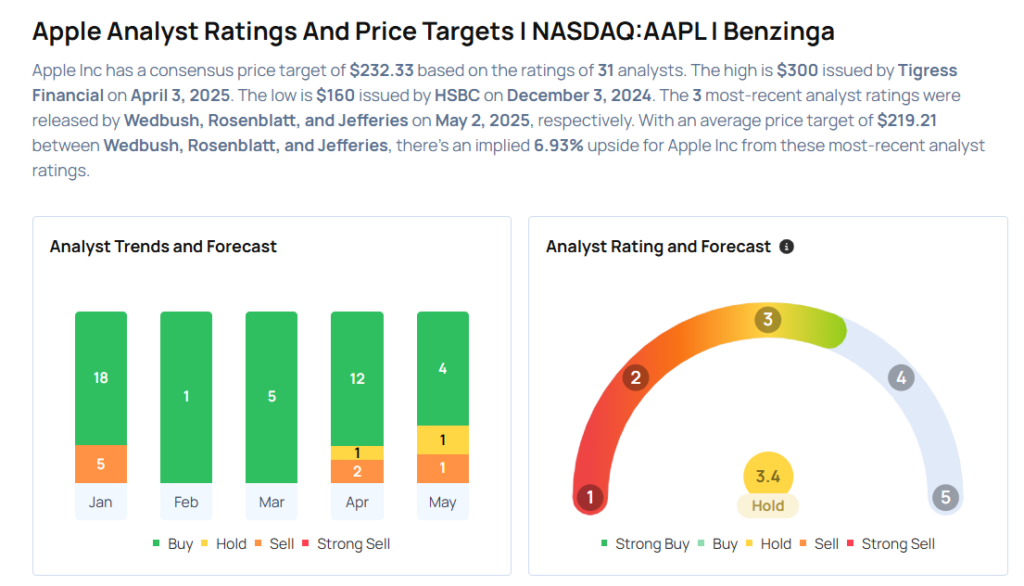 Apple Analyst Ratings And Price Targets | NASDAQ:AAPL | Benzinga

Apple Inc has a consensus price target of $232.33 based on the ratings of 31 analysts. The high is $300 issued by Tigress Financial on April 3, 2025. The low is $160 issued by HSBC on December 3, 2024. The 3 most-recent analyst ratings were released by Wedbush, Rosenblatt, and Jefferies on May 2, 2025, respectively. With an average price target of $219.21 between Wedbush, Rosenblatt, and Jefferies, there's an implied 6.93% upside for Apple Inc from these most-recent analyst ratings.

Analyst Trends and Forecast

18
5
Jan
1
Feb
5
Mar
12
1
2
Apr
4
1
1
May

Buy Hold Sell Strong Sell

Analyst Rating and Forecast

1
2
3
4
5
3.4
Hold

Strong Buy Buy Hold Sell Strong Sell